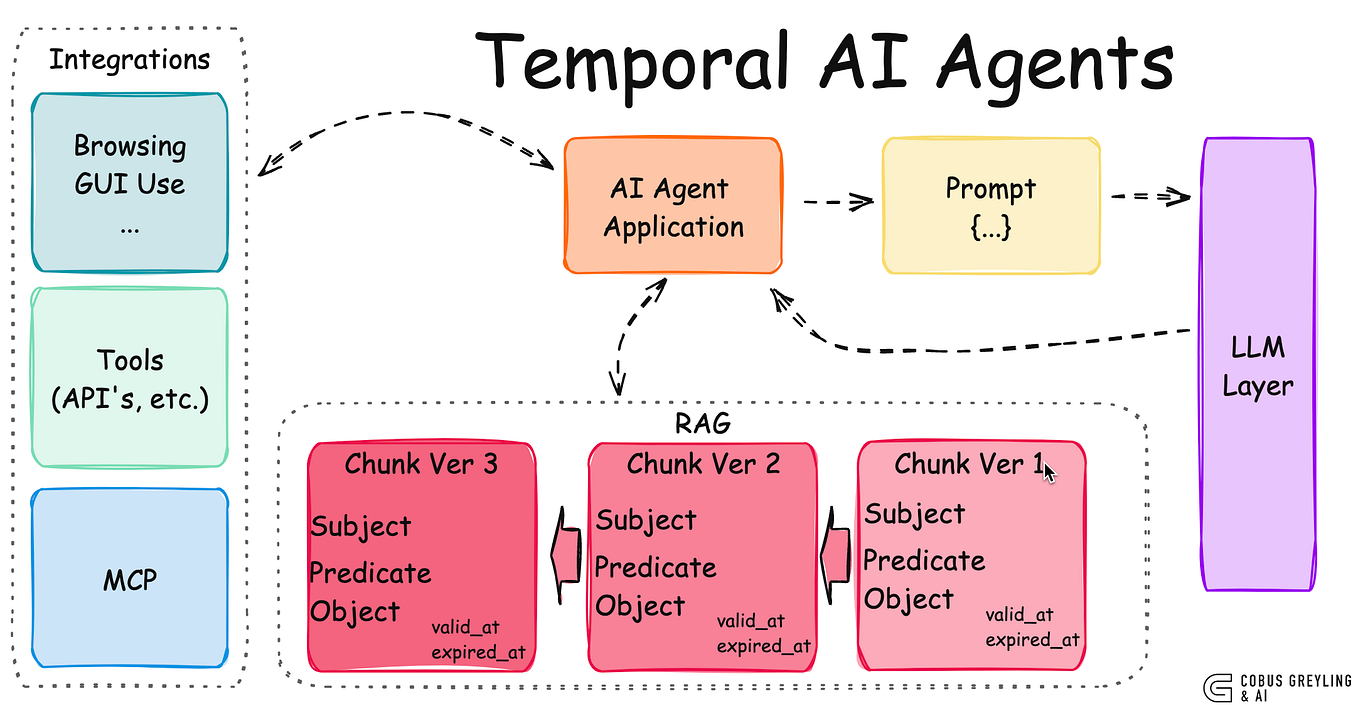 Temporal AI Agents

Integrations

Browsing
GUI Use
...

Tools
(API's, etc.)

MCP

AI Agent
Application

Prompt
{...}

LLM
Layer

RAG

Chunk Ver 3
Subject
Predicate
Object
valid_at
expired_at

Chunk Ver 2
Subject
Predicate
Object
valid_at
expired_at

Chunk Ver 1
Subject
Predicate
Object
valid_at
expired_at

COBUS GREYLING
& AI